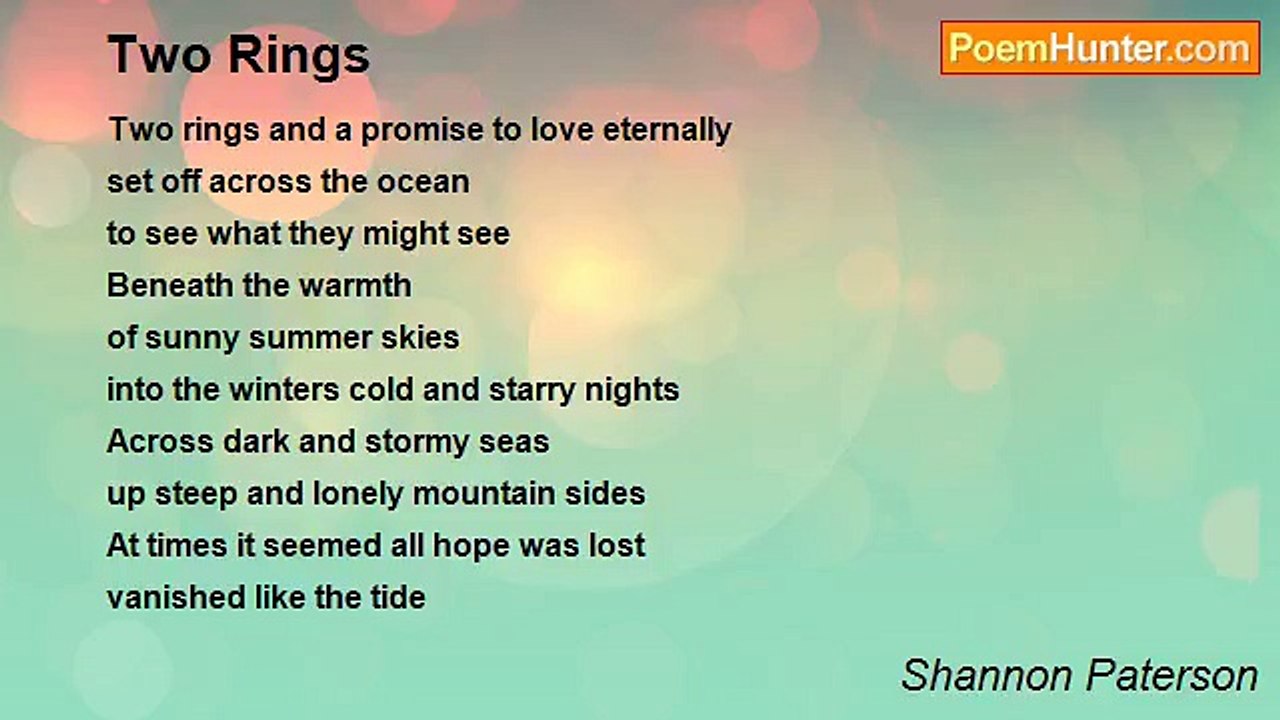 Two Rings

PoemHunter.com

Two rings and a promise to love eternally
set off across the ocean
to see what they might see
Beneath the warmth
of sunny summer skies
into the winters cold and starry nights
Across dark and stormy seas
up steep and lonely mountain sides
At times it seemed all hope was lost
vanished like the tide

Shannon Paterson